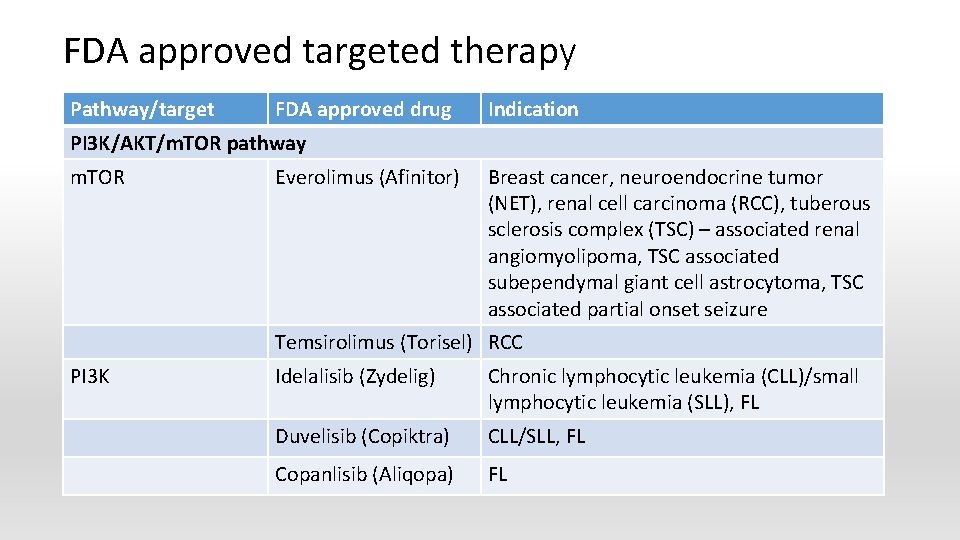 FDA approved targeted therapy

| Pathway/target | FDA approved drug | Indication |
|---|---|---|
| PI3K/AKT/m.TOR pathway | | |
| m.TOR | Everolimus (Afinitor) | Breast cancer, neuroendocrine tumor (NET), renal cell carcinoma (RCC), tuberous sclerosis complex (TSC) – associated renal angiomyolipoma, TSC associated subependymal giant cell astrocytoma, TSC associated partial onset seizure |
| | Temsirolimus (Torisel) | RCC |
| PI3K | Idelalisib (Zydelig) | Chronic lymphocytic leukemia (CLL)/small lymphocytic leukemia (SLL), FL |
| | Duvelisib (Copiktra) | CLL/SLL, FL |
| | Copanlisib (Aliqopa) | FL |